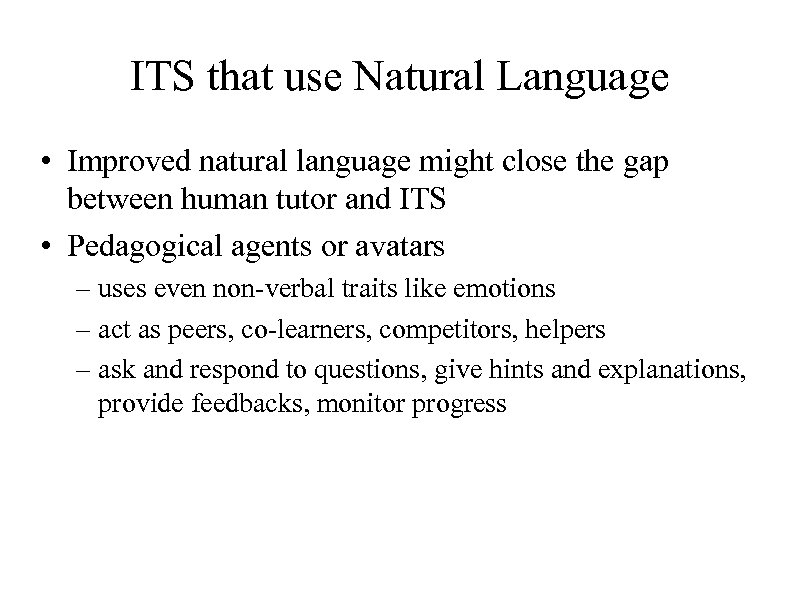 ITS that use Natural Language

• Improved natural language might close the gap between human tutor and ITS
• Pedagogical agents or avatars
  – uses even non-verbal traits like emotions
  – act as peers, co-learners, competitors, helpers
  – ask and respond to questions, give hints and explanations, provide feedbacks, monitor progress